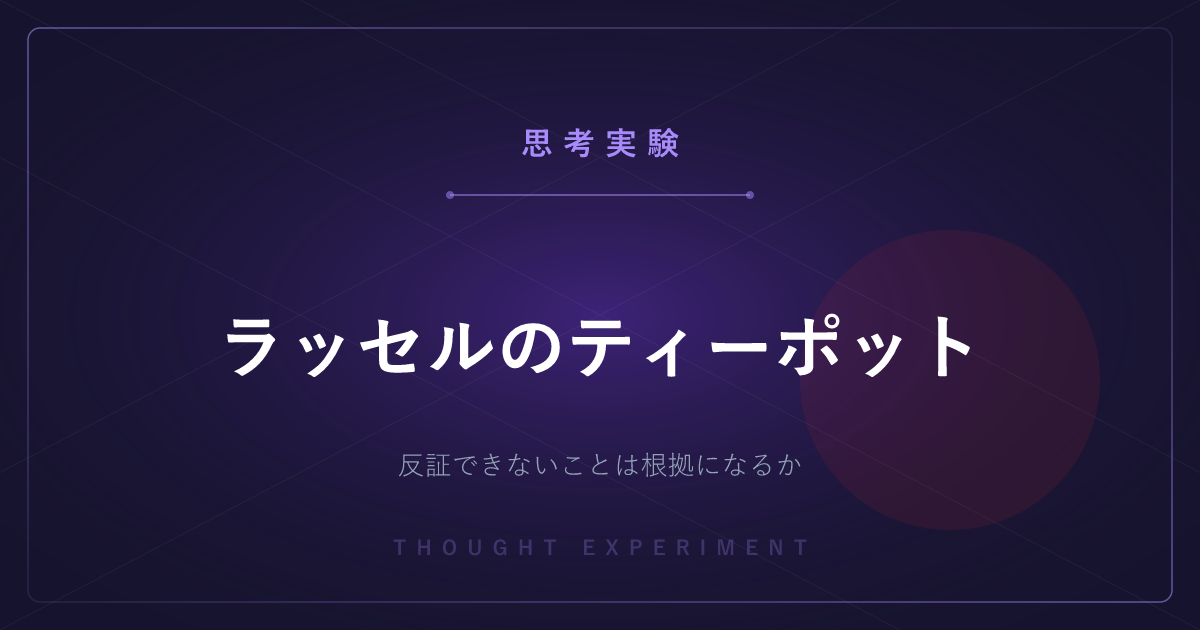 思考実験

ラッセルのティーポット

反証できないことは根拠になるか

THOUGHT EXPERIMENT